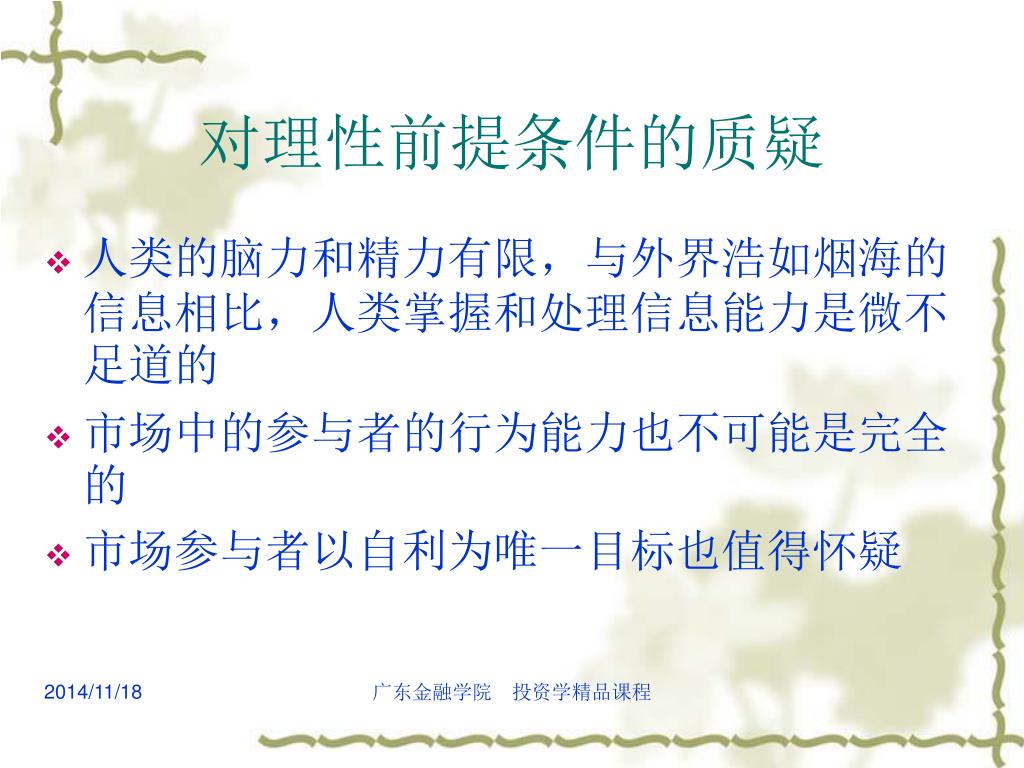 对理性前提条件的质疑

❖ 人类的脑力和精力有限，与外界浩如烟海的信息相比，人类掌握和处理信息能力是微不足道的

❖ 市场中的参与者的行为能力也不可能是完全的

❖ 市场参与者以自利为唯一目标也值得怀疑

2014/11/18

广东金融学院　投资学精品课程